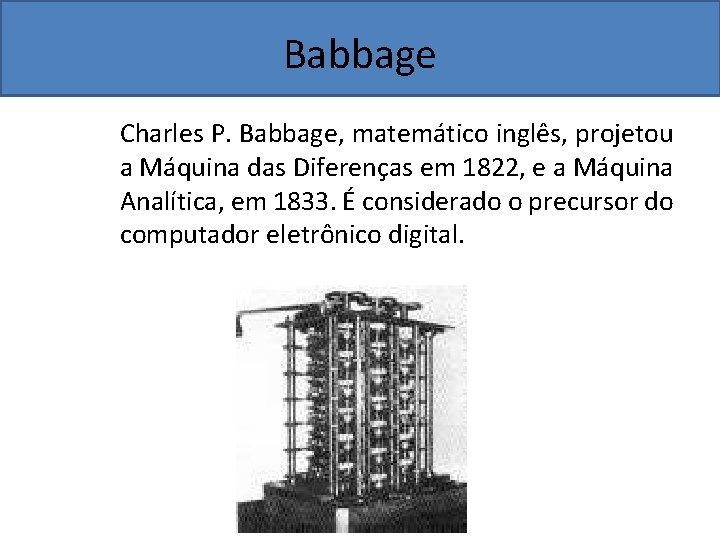 Babbage

Charles P. Babbage, matemático inglês, projetou a Máquina das Diferenças em 1822, e a Máquina Analítica, em 1833. É considerado o precursor do computador eletrônico digital.